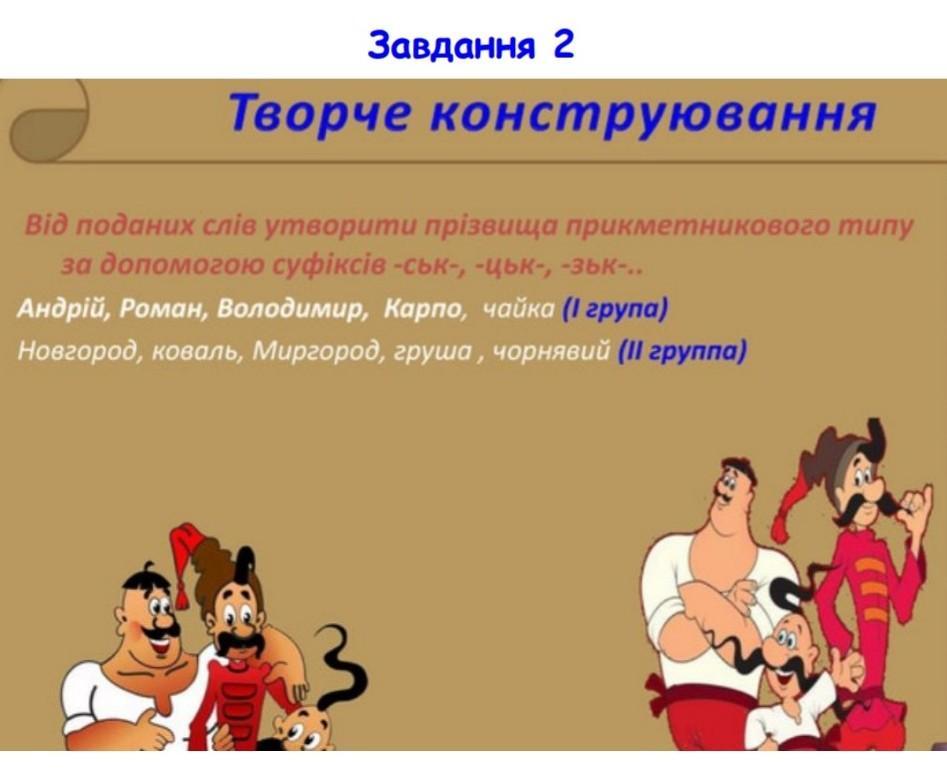 Завдання 2

Творче конструювання

Від поданих слів утворити прізвища прикметникового типу за допомогою суфіксів -ськ-, -цьк-, -зьк-..

Андрій, Роман, Володимир, Карпо, чайка (І група)

Новгород, коваль, Миргород, груша , чорнявий (ІІ группа)